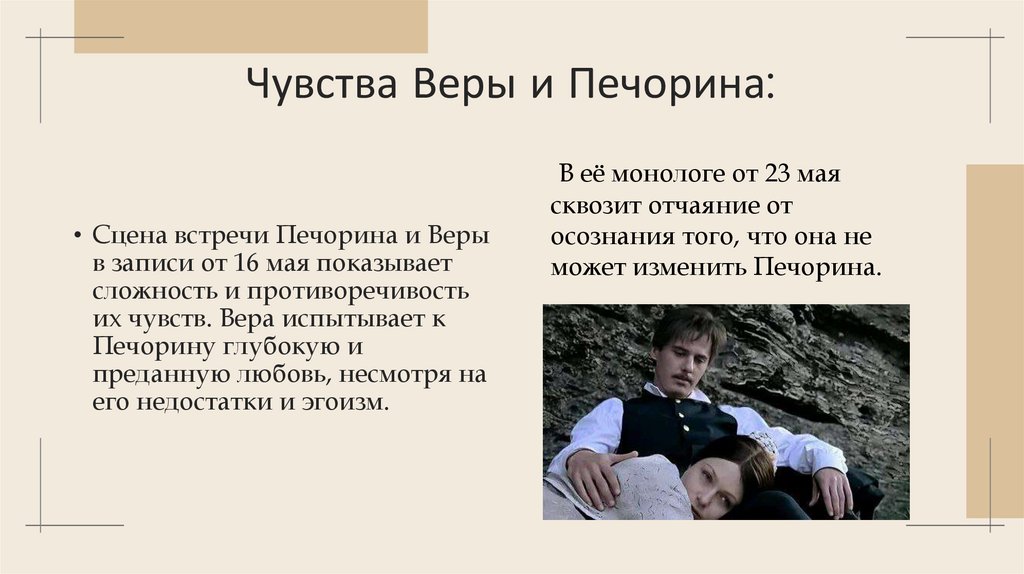 Чувства Веры и Печорина:

• Сцена встречи Печорина и Веры в записи от 16 мая показывает сложность и противоречивость их чувств. Вера испытывает к Печорину глубокую и преданную любовь, несмотря на его недостатки и эгоизм.

В её монологе от 23 мая сквозит отчаяние от осознания того, что она не может изменить Печорина.